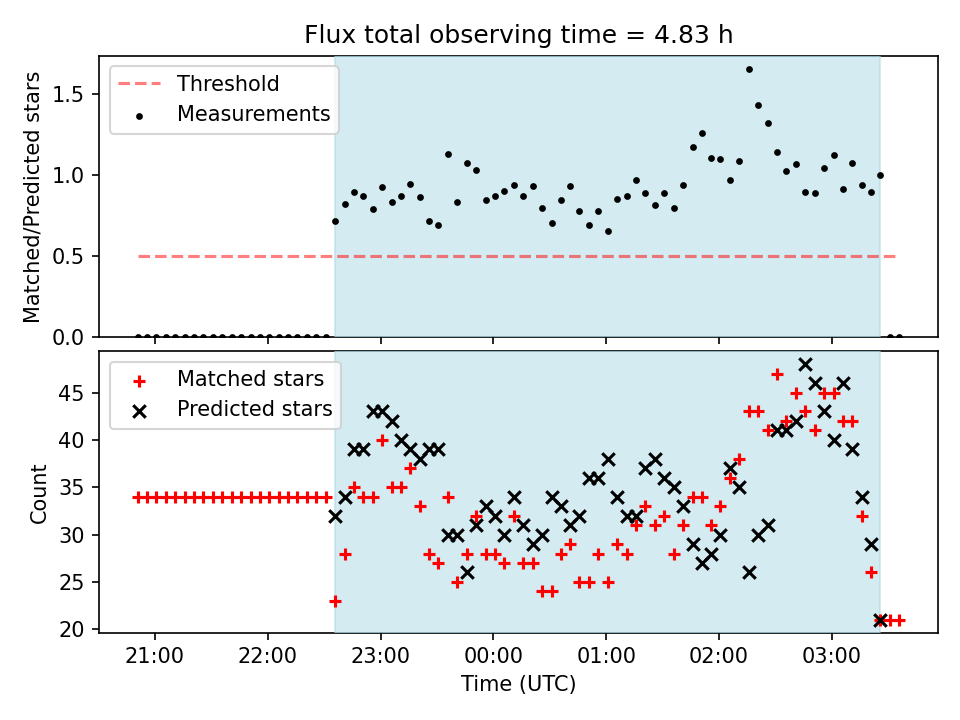 Flux total observing time = 4.83 h

Threshold
Measurements

Matched/Predicted stars

1.5
1.0
0.5
0.0

Matched stars
Predicted stars

Count

45
40
35
30
25
20

21:00
22:00
23:00
00:00
01:00
02:00
03:00

Time (UTC)